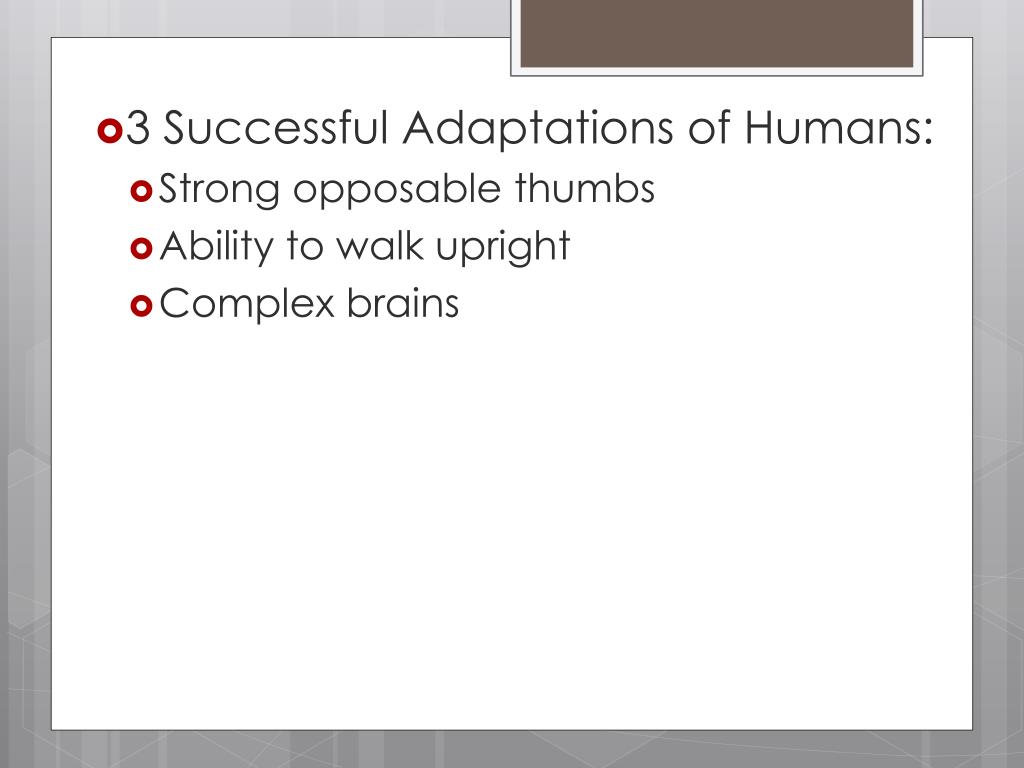 3 Successful Adaptations of Humans:

Strong opposable thumbs

Ability to walk upright

Complex brains